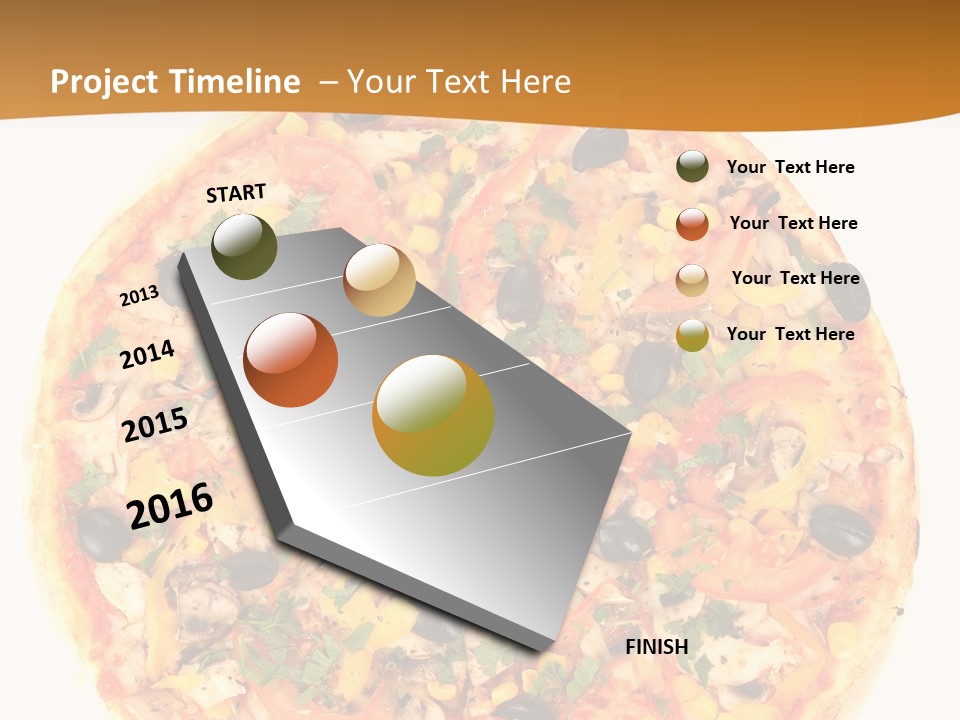 Project Timeline – Your Text Here

START

2013

2014

2015

2016

FINISH

Your Text Here

Your Text Here

Your Text Here

Your Text Here